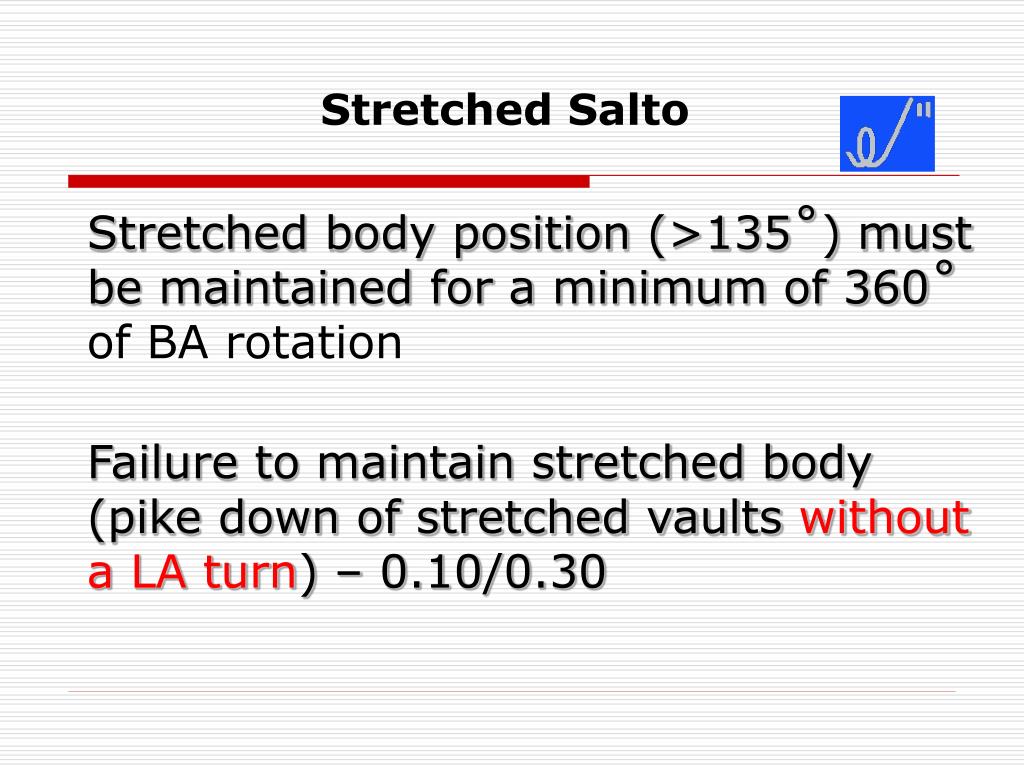 Stretched Salto

Stretched body position (>135˚) must be maintained for a minimum of 360˚ of BA rotation

Failure to maintain stretched body (pike down of stretched vaults without a LA turn) – 0.10/0.30